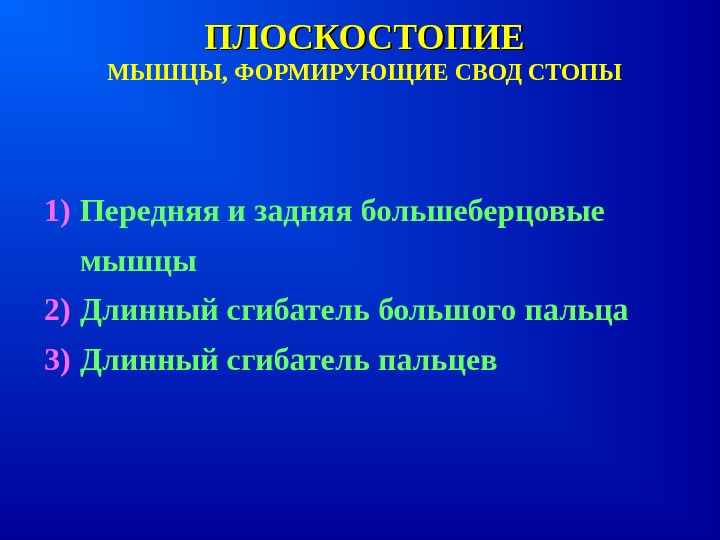 ПЛОСКОСТОПИЕ
МЫШЦЫ, ФОРМИРУЮЩИЕ СВОД СТОПЫ

1) Передняя и задняя большеберцовые мышцы
2) Длинный сгибатель большого пальца
3) Длинный сгибатель пальцев